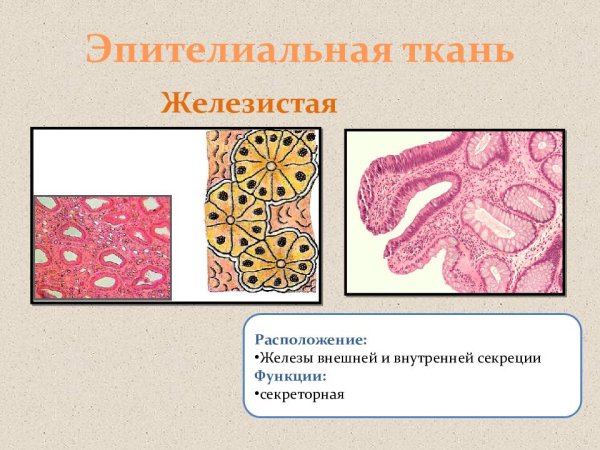 Эпителиальная ткань

Железистая

Расположение:
•Железы внешней и внутренней секреции
Функции:
•секреторная